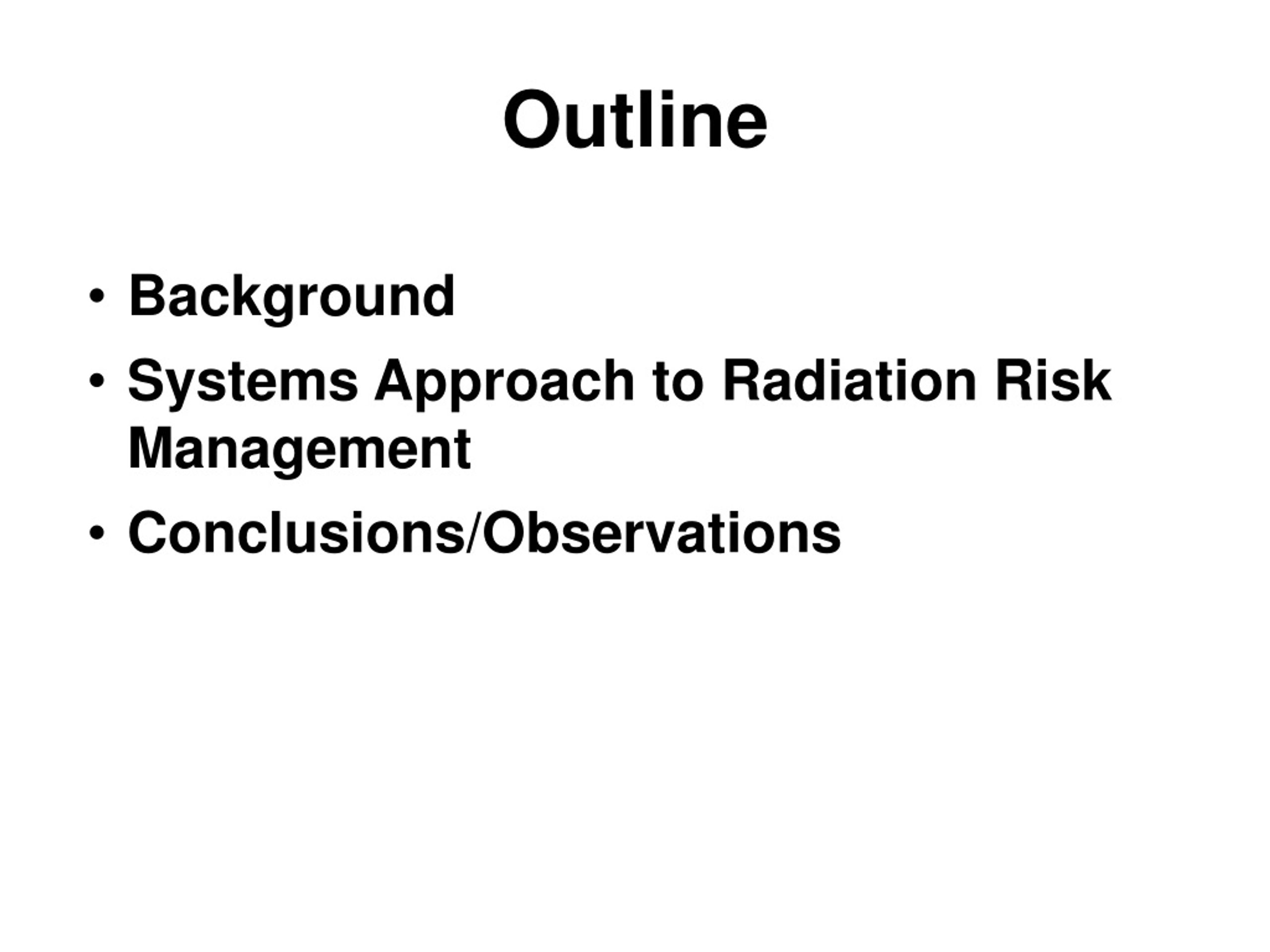 Outline

• Background
• Systems Approach to Radiation Risk Management
• Conclusions/Observations